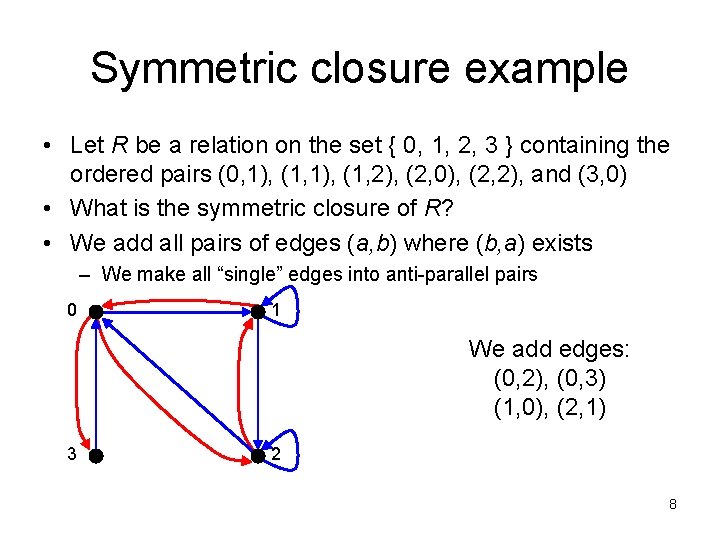 Symmetric closure example

• Let $R$ be a relation on the set { 0, 1, 2, 3 } containing the ordered pairs (0,1), (1,1), (1,2), (2,0), (2,2), and (3,0)
• What is the symmetric closure of $R$?
• We add all pairs of edges ($a,b$) where ($b,a$) exists
– We make all "single" edges into anti-parallel pairs

0
1
3
2

We add edges:
(0,2), (0,3)
(1,0), (2,1)

8